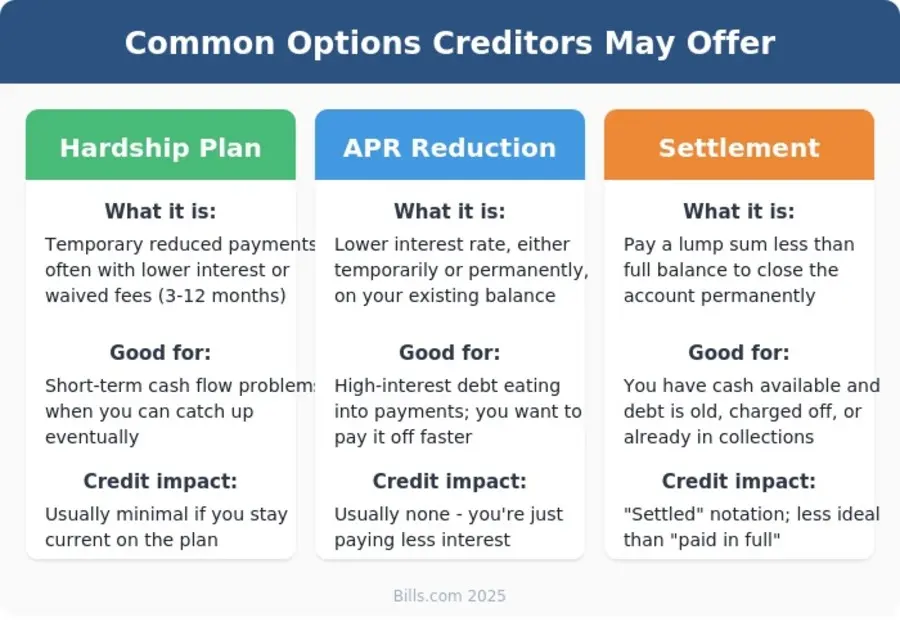 Common Options Creditors May Offer

Hardship Plan

What it is:

Temporary reduced payments often with lower interest or waived fees (3-12 months)

Good for:

Short-term cash flow problems when you can catch up eventually

Credit impact:

Usually minimal if you stay current on the plan

APR Reduction

What it is:

Lower interest rate, either temporarily or permanently, on your existing balance

Good for:

High-interest debt eating into payments; you want to pay it off faster

Credit impact:

Usually none - you're just paying less interest

Settlement

What it is:

Pay a lump sum less than full balance to close the account permanently

Good for:

You have cash available and debt is old, charged off, or already in collections

Credit impact:

"Settled" notation; less ideal than "paid in full"

Bills.com 2025